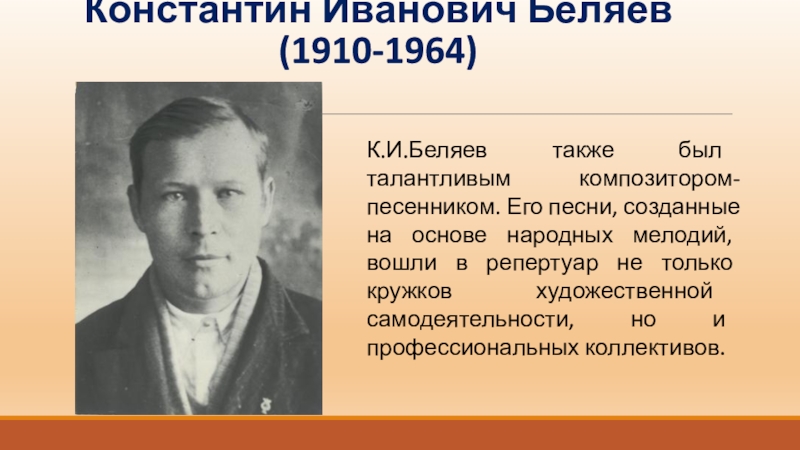 Константин Иванович Беляев
(1910-1964)

К.И.Беляев также был талантливым композитором-песенником. Его песни, созданные на основе народных мелодий, вошли в репертуар не только кружков художественной самодеятельности, но и профессиональных коллективов.